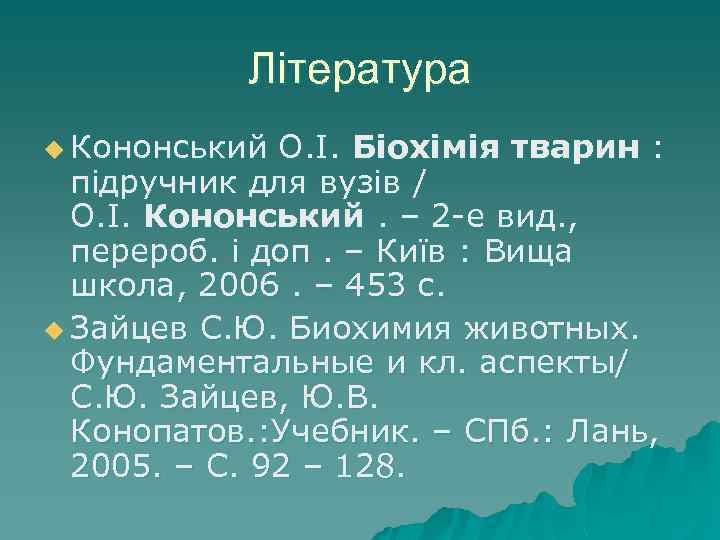 Література

Кононський О.І. Біохімія тварин : підручник для вузів / О.І. Кононський . – 2-е вид., перероб. і доп . – Київ : Вища школа, 2006 . – 453 с.

Зайцев С.Ю. Биохимия животных. Фундаментальные и кл. аспекты/ С.Ю. Зайцев, Ю.В. Конопатов.:Учебник. – СПб.: Лань, 2005. – С. 92 – 128.